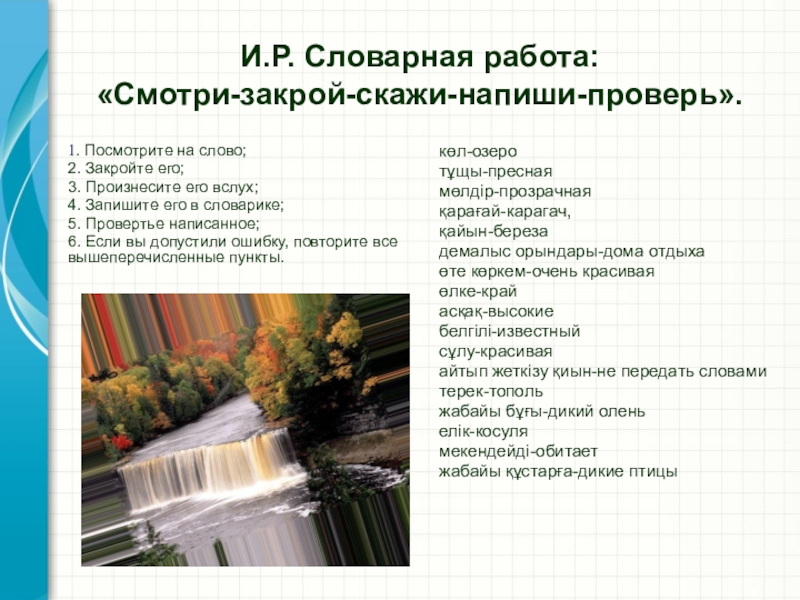 И.Р. Словарная работа:
«Смотри-закрой-скажи-напиши-проверь».

1. Посмотрите на слово;
2. Закройте его;
3. Произнесите его вслух;
4. Запишите его в словарике;
5. Провертье написанное;
6. Если вы допустили ошибку, повторите все вышеперечисленные пункты.

көл-озеро
тұщы-пресная
мөлдір-прозрачная
қарағай-карагач,
қайын-береза
демалыс орындары-дома отдыха
өте көркем-очень красивая
өлке-край
асқақ-высокие
белгілі-известный
сұлу-красивая
айтып жеткізу қиын-не передать словами
терек-тополь
жабайы бұғы-дикий олень
елік-косуля
мекендейді-обитает
жабайы құстарға-дикие птицы